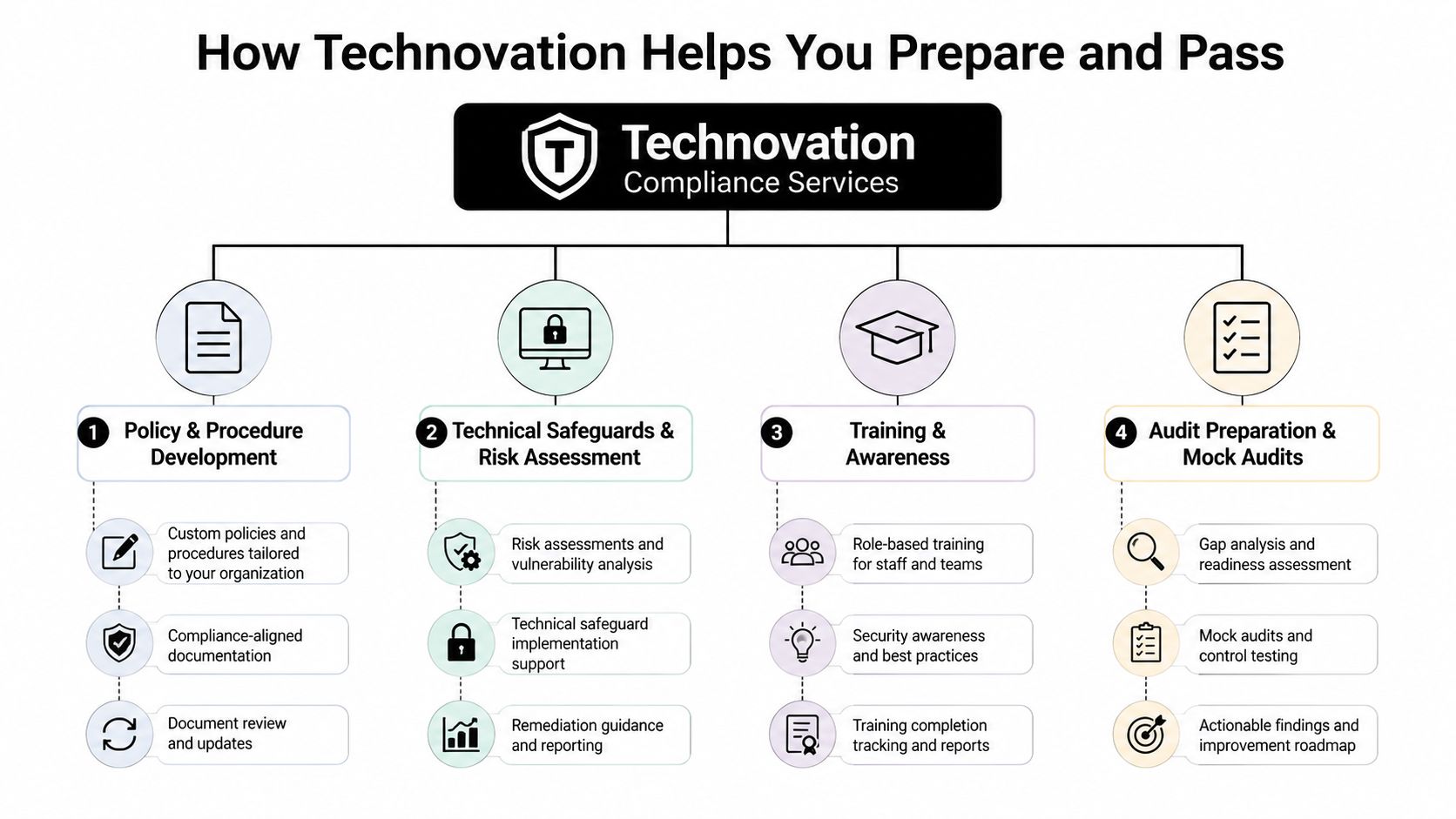 How Technovation Helps You Prepare and Pass

T

Technovation
Compliance Services

1 Policy & Procedure Development

Custom policies and procedures tailored to your organization

Compliance-aligned documentation

Document review and updates

2 Technical Safeguards & Risk Assessment

Risk assessments and vulnerability analysis

Technical safeguard implementation support

Remediation guidance and reporting

3 Training & Awareness

Role-based training for staff and teams

Security awareness and best practices

Training completion tracking and reports

4 Audit Preparation & Mock Audits

Gap analysis and readiness assessment

Mock audits and control testing

Actionable findings and improvement roadmap